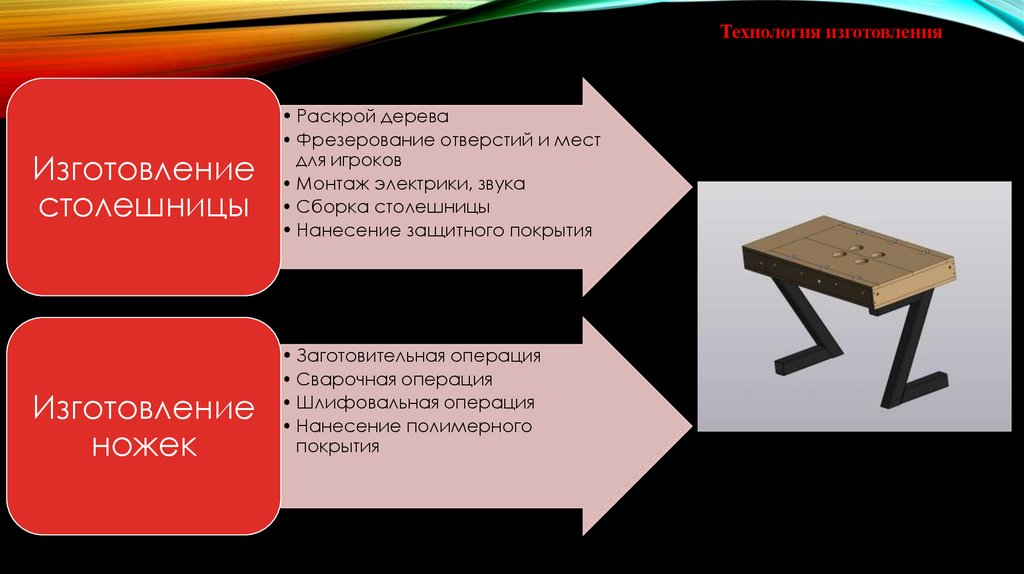 Технология изготовления

Изготовление столешницы

• Раскрой дерева
• Фрезерование отверстий и мест для игроков
• Монтаж электрики, звука
• Сборка столешницы
• Нанесение защитного покрытия

Изготовление ножек

• Заготовительная операция
• Сварочная операция
• Шлифовальная операция
• Нанесение полимерного покрытия